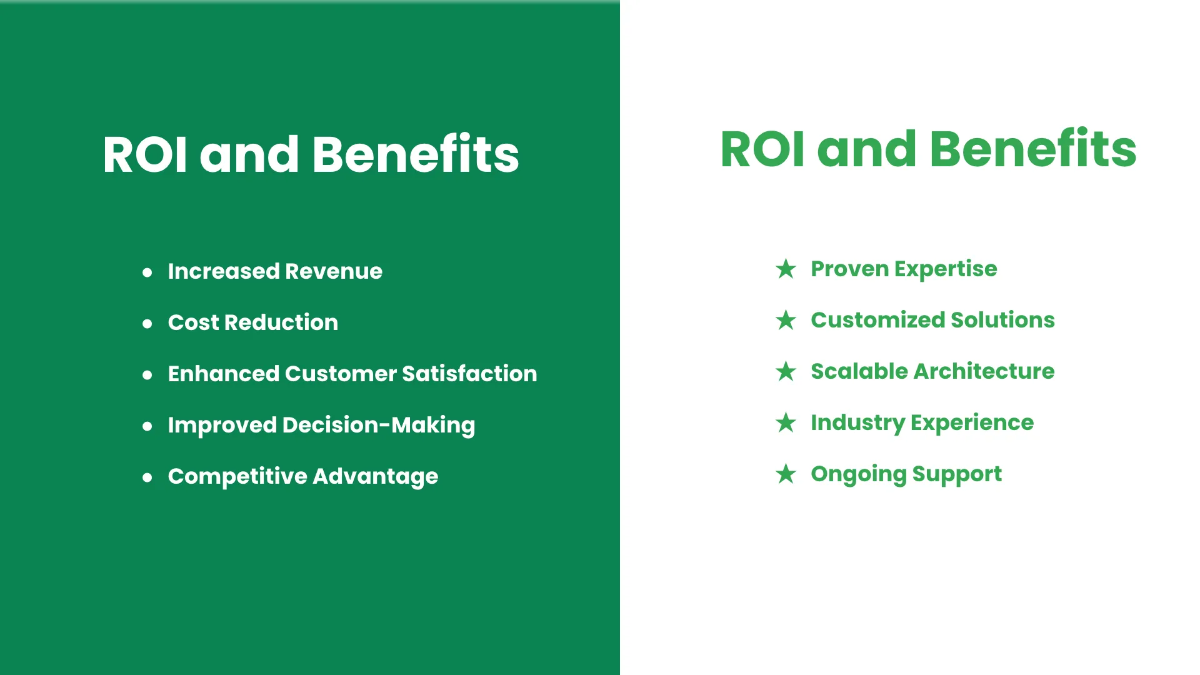 ROI and Benefits

- Increased Revenue
- Cost Reduction
- Enhanced Customer Satisfaction
- Improved Decision-Making
- Competitive Advantage

ROI and Benefits

★ Proven Expertise
★ Customized Solutions
★ Scalable Architecture
★ Industry Experience
★ Ongoing Support